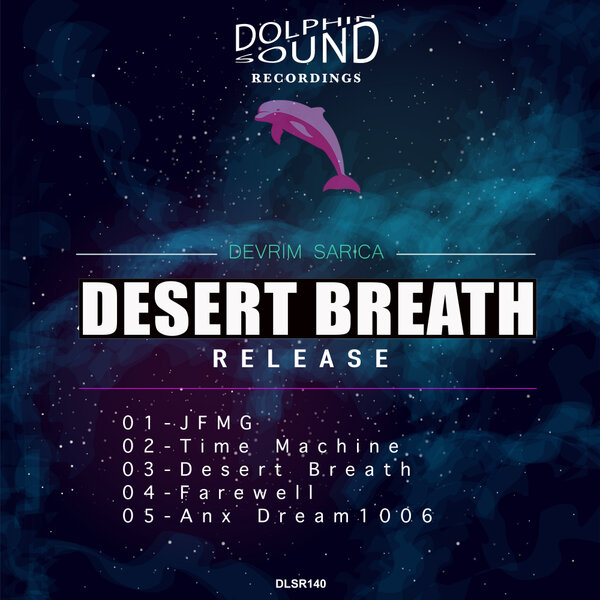 DOLPHIN SOUND
RECORDINGS

DEVRIM SARICA

DESERT BREATH
RELEASE

01-JFMG
02-Time Machine
03-Desert Breath
04-Farewell
05-Anx Dream1006

DLSR140